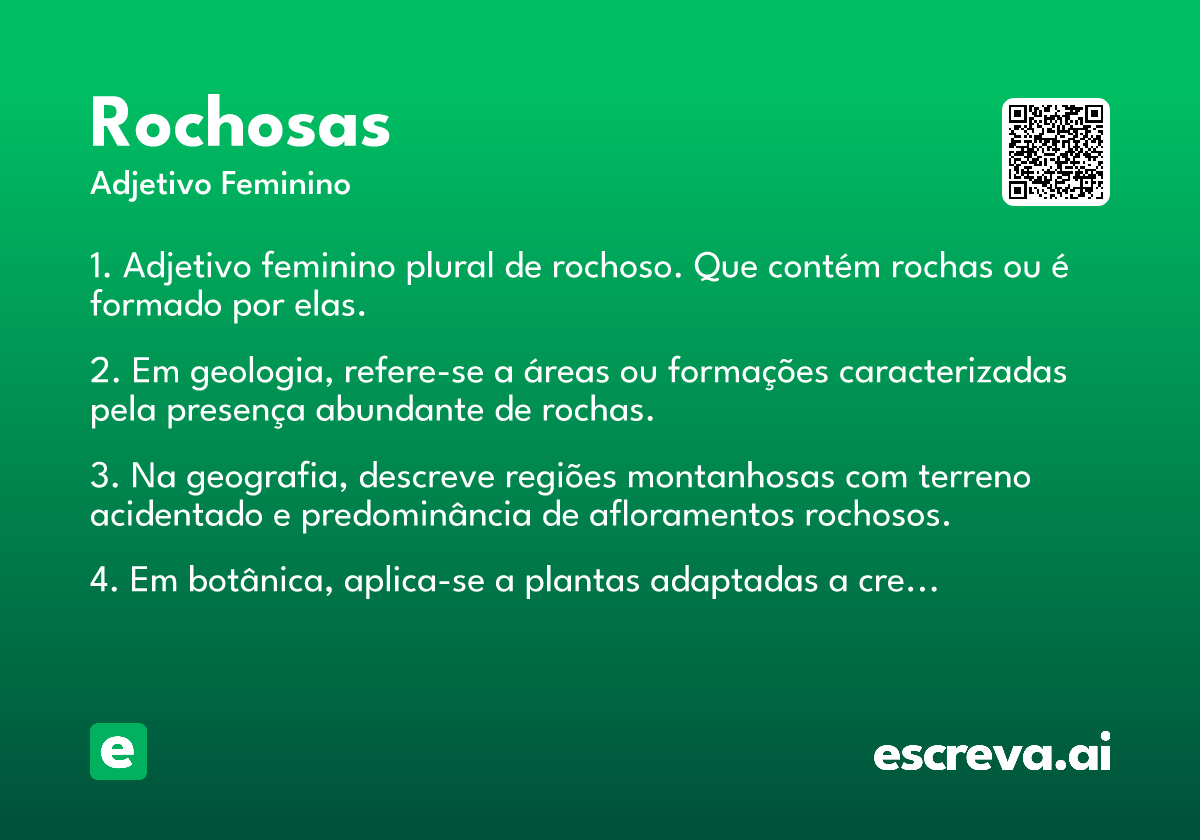 Rochosas

Adjetivo Feminino

1. Adjetivo feminino plural de rochoso. Que contém rochas ou é formado por elas.

2. Em geologia, refere-se a áreas ou formações caracterizadas pela presença abundante de rochas.

3. Na geografia, descreve regiões montanhosas com terreno acidentado e predominância de afloramentos rochosos.

4. Em botânica, aplica-se a plantas adaptadas a cre...

e

escreva.ai